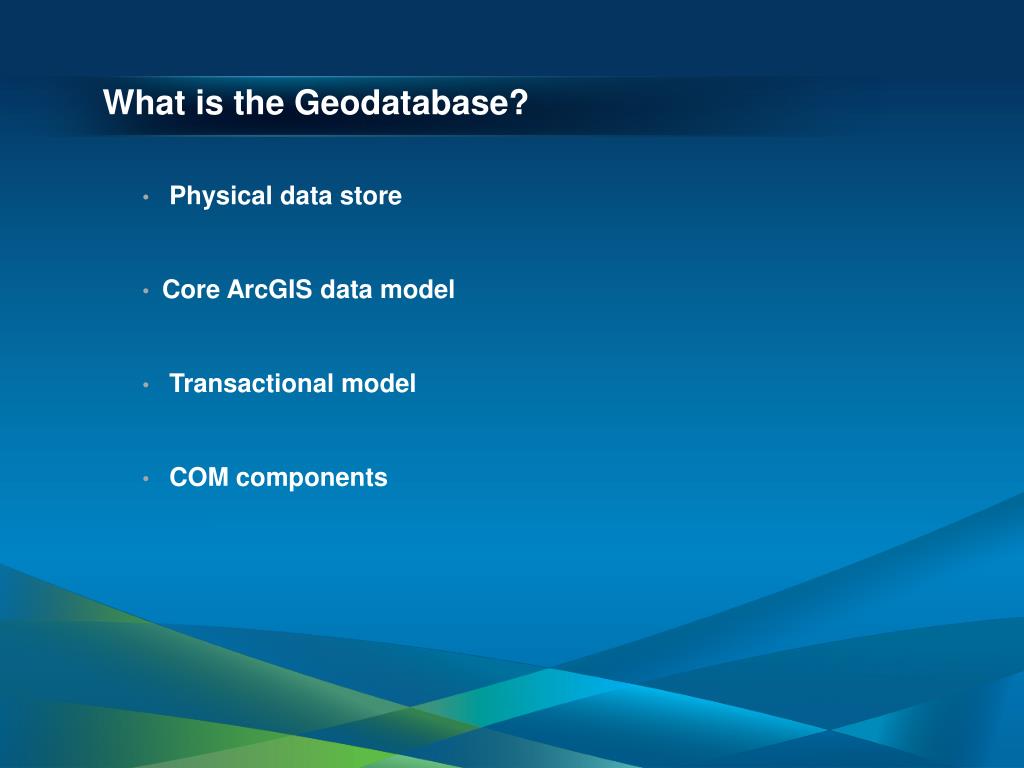 What is the Geodatabase?

• Physical data store

• Core ArcGIS data model

• Transactional model

• COM components